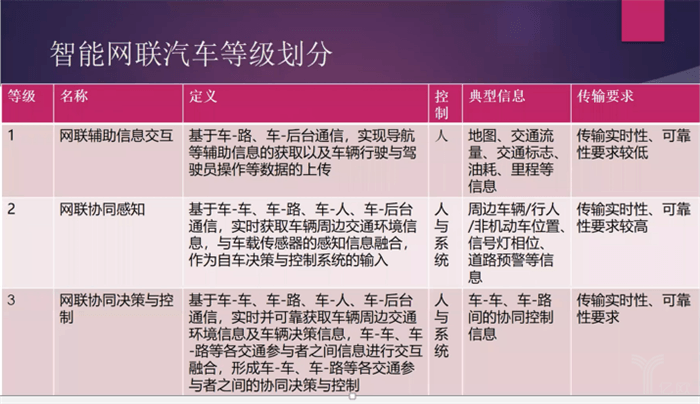 智能网联汽车等级划分

| 等级 | 名称 | 定义 | 控制 | 典型信息 | 传输要求 |
|---|---|---|---|---|---|
| 1 | 网联辅助信息交互 | 基于车-路、车-后台通信，实现导航等辅助信息的获取以及车辆行驶与驾驶员操作等数据的上传 | 人 | 地图、交通流量、交通标志、油耗、里程等信息 | 传输实时性、可靠性要求较低 |
| 2 | 网联协同感知 | 基于车-车、车-路、车-人、车-后台通信，实时获取车辆周边交通环境信息，与车载传感器的感知信息融合，作为自车决策与控制系统的输入 | 人与系统 | 周边车辆/行人/非机动车位置、信号灯相位、道路预警等信息 | 传输实时性、可靠性要求较高 |
| 3 | 网联协同决策与控制 | 基于车-车、车-路、车-人、车-后台通信，实时并可靠获取车辆周边交通环境信息及车辆决策信息，车-车、车-路等各交通参与者之间信息进行交互融合，形成车-车、车-路等各交通参与者之间的协同决策与控制 | 人与系统 | 车-车、车-路间的协同控制信息 | 传输实时性、可靠性要求 |